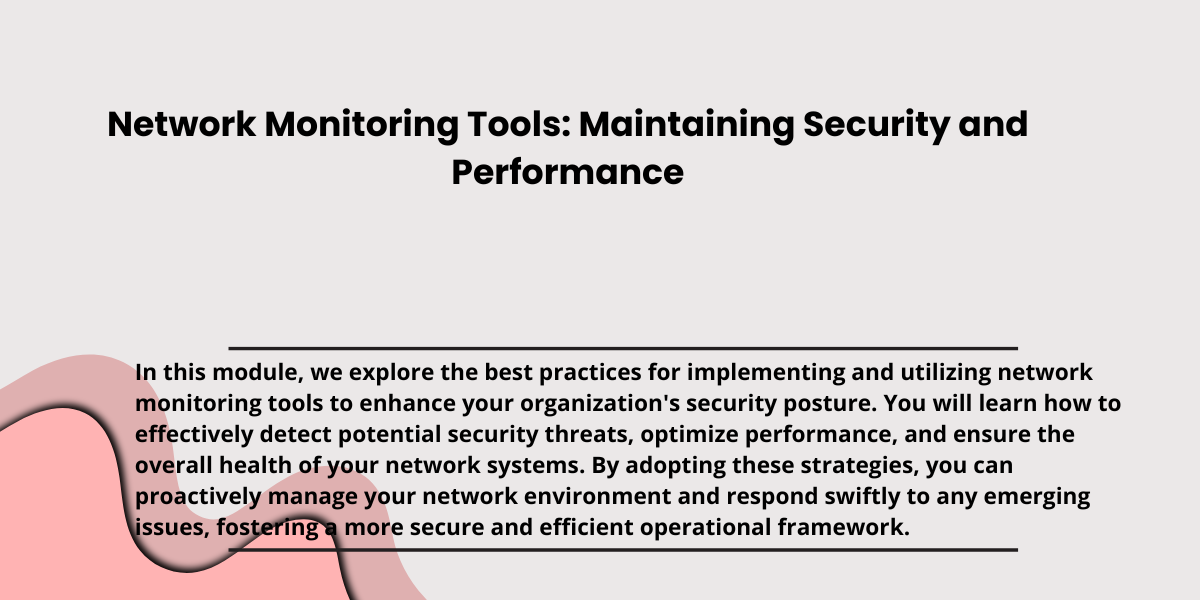 Network Monitoring Tools: Maintaining Security and Performance

In this module, we explore the best practices for implementing and utilizing network monitoring tools to enhance your organization's security posture. You will learn how to effectively detect potential security threats, optimize performance, and ensure the overall health of your network systems. By adopting these strategies, you can proactively manage your network environment and respond swiftly to any emerging issues, fostering a more secure and efficient operational framework.